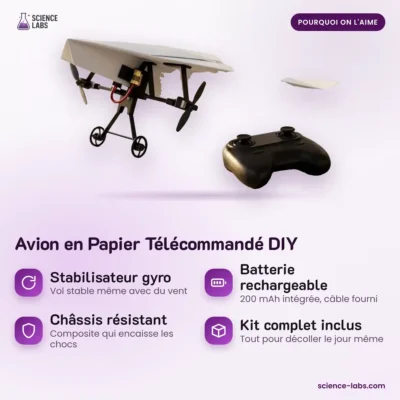 SCIENCE LABS

POURQUOI ON L'AIME

Avion en Papier Télécommandé DIY

Stabilisateur gyro
Vol stable même avec du vent

Châssis résistant
Composite qui encaisse les chocs

Batterie rechargeable
200 mAh intégrée, câble fourni

Kit complet inclus
Tout pour décoller le jour même

science-labs.com